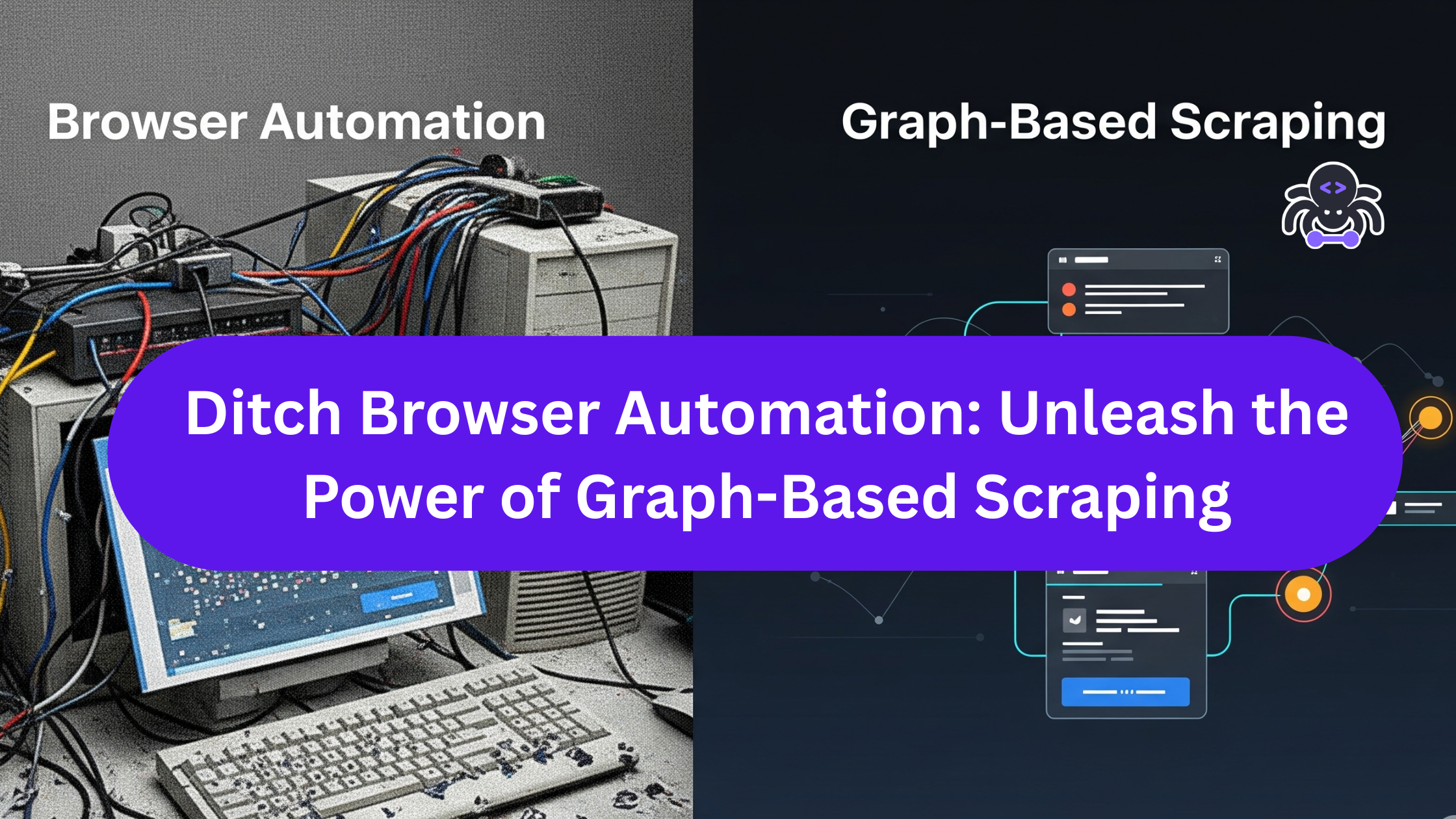 Browser Automation

Graph-Based Scraping

Ditch Browser Automation: Unleash the Power of Graph-Based Scraping